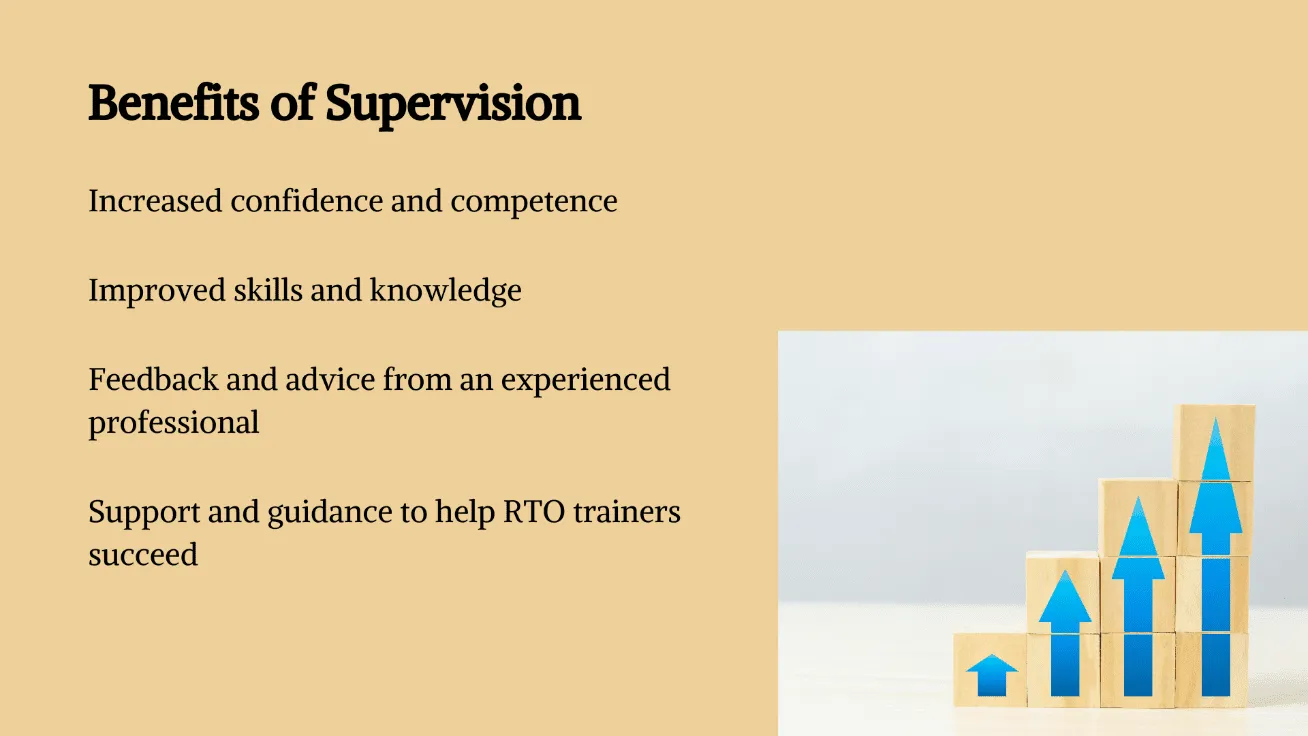 Benefits of Supervision

Increased confidence and competence

Improved skills and knowledge

Feedback and advice from an experienced professional

Support and guidance to help RTO trainers succeed